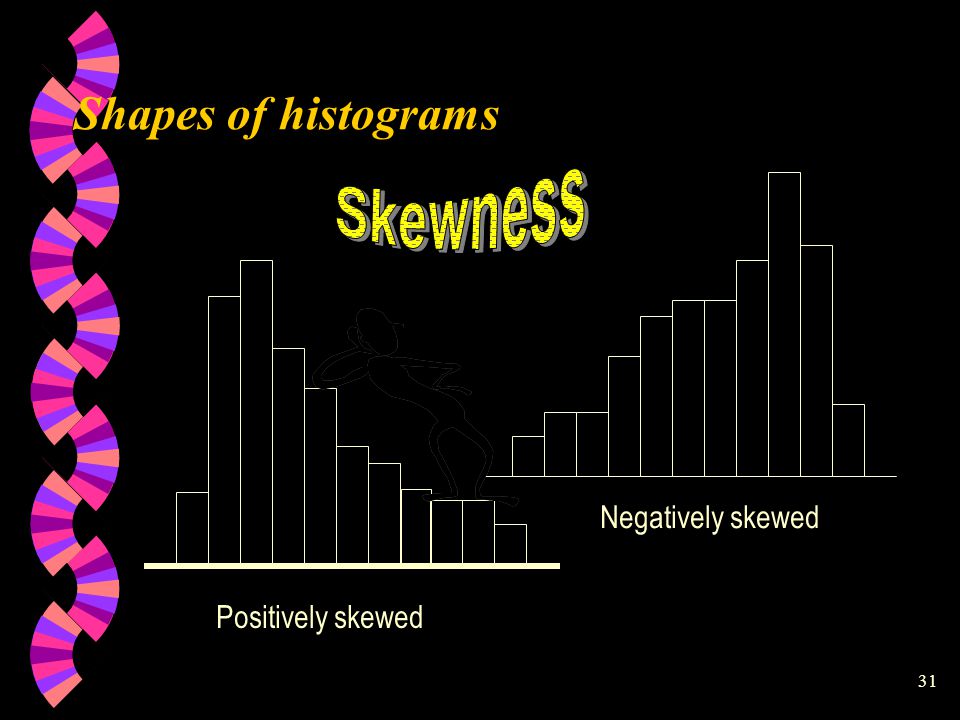 Shapes of histograms

Skewness

Negatively skewed

Positively skewed

31